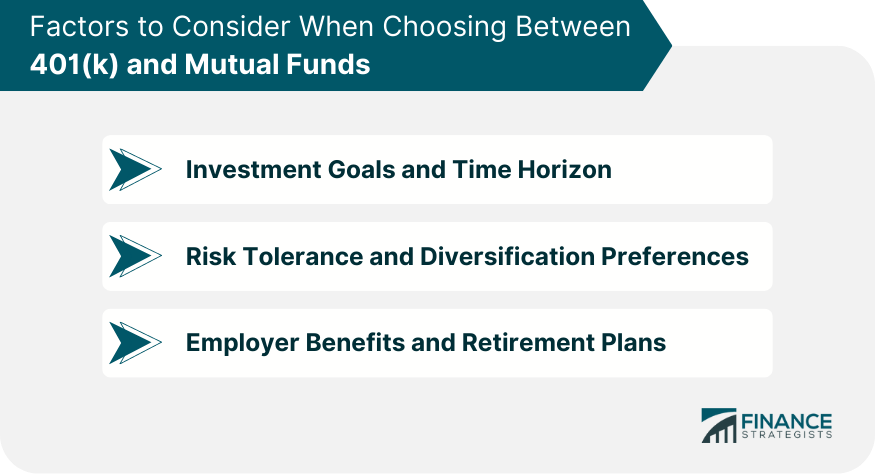 Factors to Consider When Choosing Between 401(k) and Mutual Funds

Investment Goals and Time Horizon

Risk Tolerance and Diversification Preferences

Employer Benefits and Retirement Plans

FINANCE STRATEGISTS